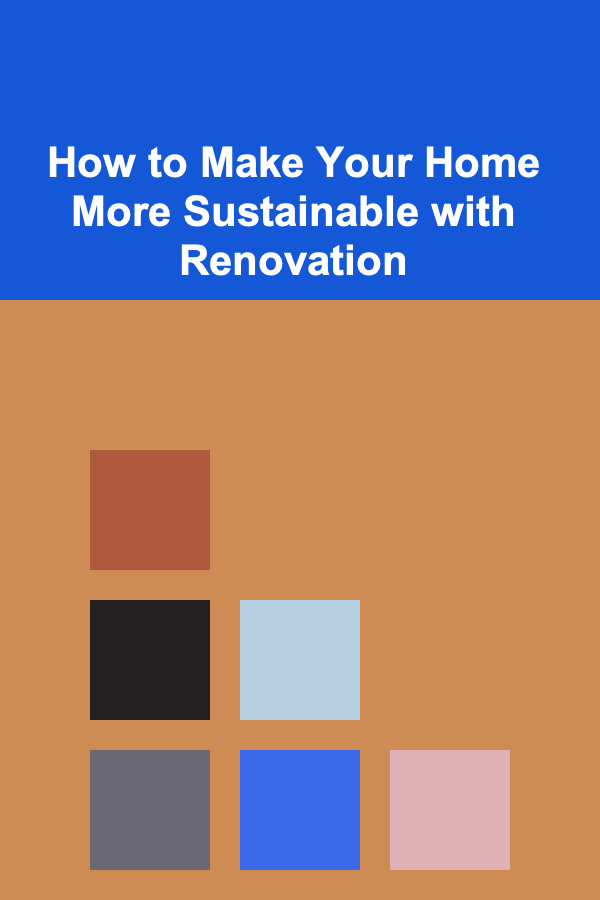 How to Make Your Home More Sustainable with Renovation